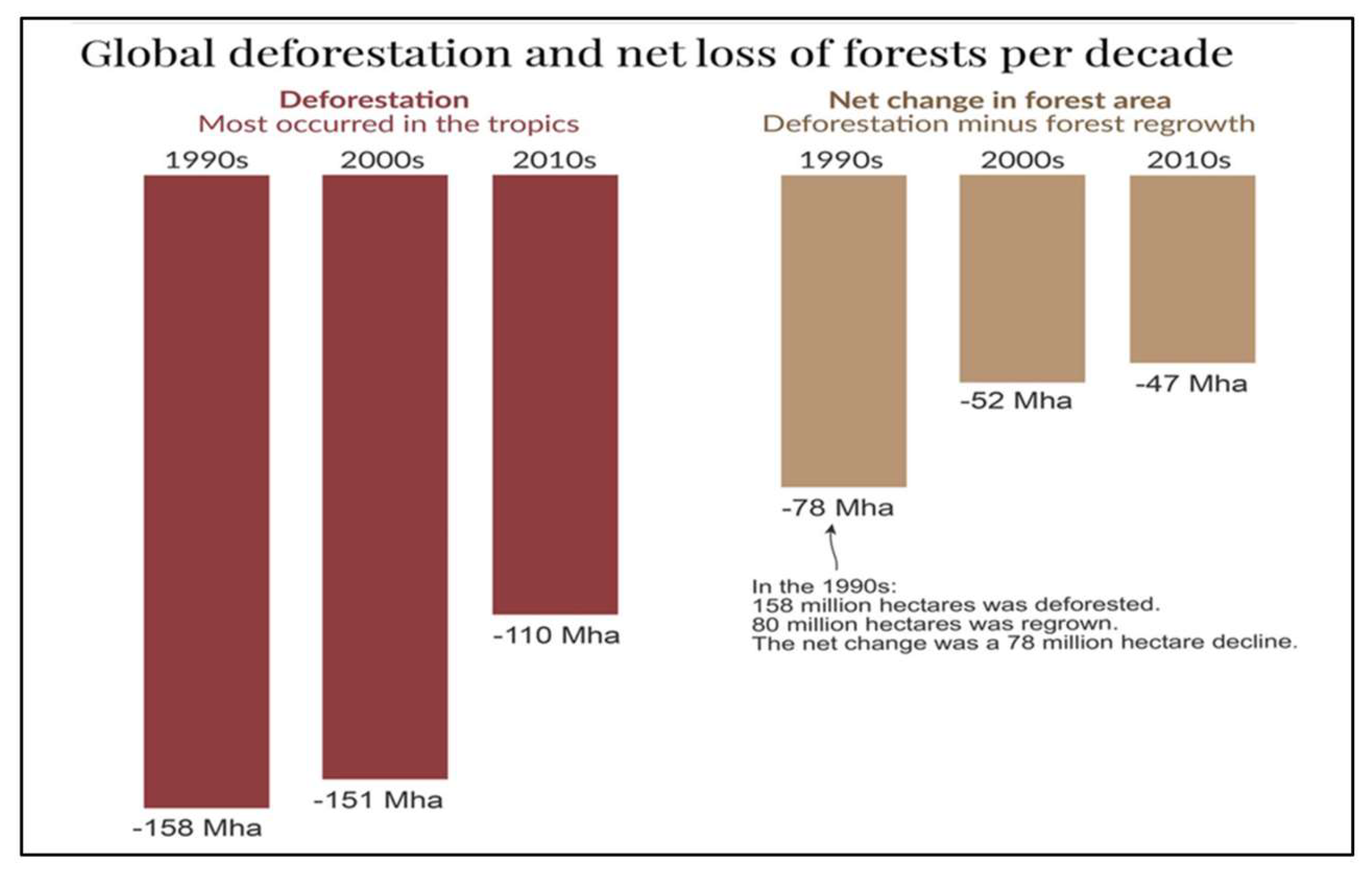 Global deforestation and net loss of forests per decade

Deforestation
Most occurred in the tropics

1990s
2000s
2010s

-158 Mha
-151 Mha
-110 Mha

Net change in forest area
Deforestation minus forest regrowth

1990s
2000s
2010s

-78 Mha
-52 Mha
-47 Mha

In the 1990s:
158 million hectares was deforested.
80 million hectares was regrown.
The net change was a 78 million hectare decline.